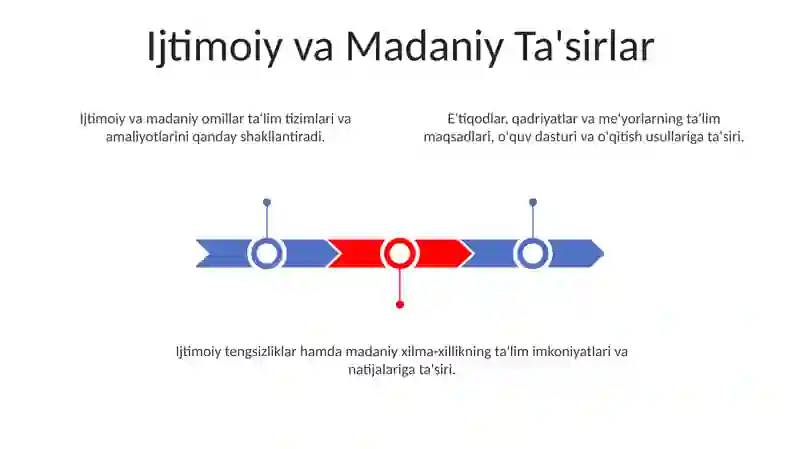 Ijtimoiy va Madaniy Ta'sirlar

Ijtimoiy va madaniy omillar ta'lim tizimlari va amaliyotlarini qanday shakllantiradi.

E'tiqodlar, qadriyatlar va me'yorlarning ta'lim maqsadlari, o'quv dasturi va o'qitish usullariga ta'siri.

Ijtimoiy tengsizliklar hamda madaniy xilma-xillikning ta'lim imkoniyatlari va natijalariga ta'siri.